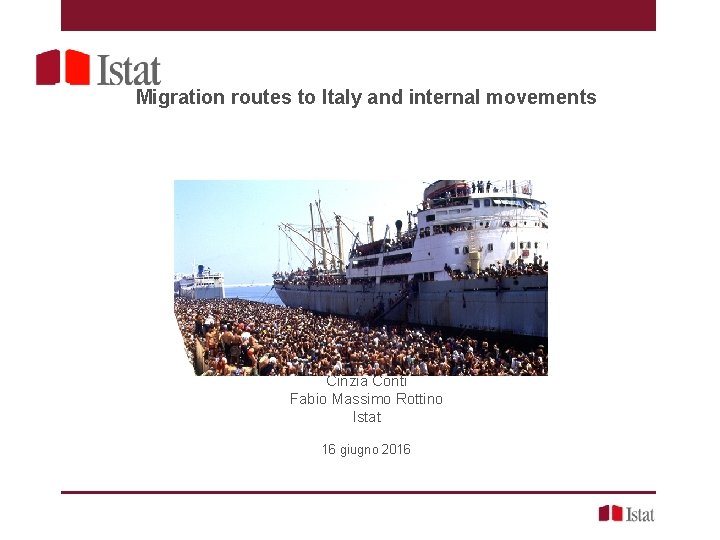 Istat

Migration routes to Italy and internal movements

Cinzia Conti
Fabio Massimo Rottino
Istat

16 giugno 2016

Istat